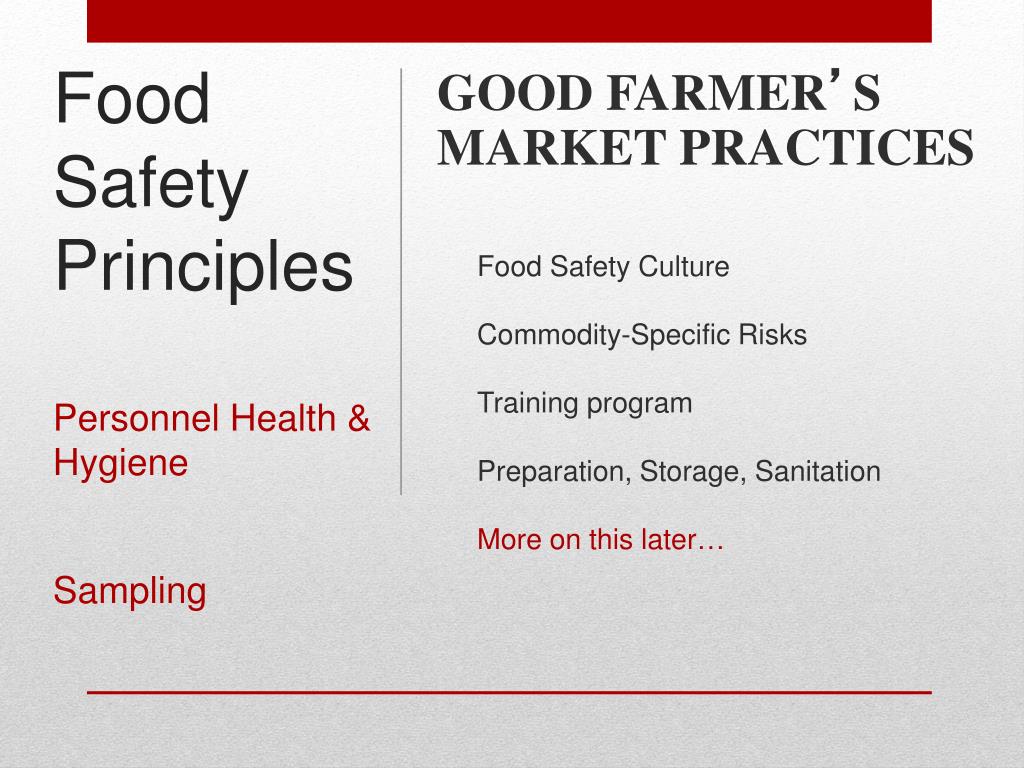 Food Safety Principles

Personnel Health & Hygiene

Sampling

GOOD FARMER’S MARKET PRACTICES

Food Safety Culture

Commodity-Specific Risks

Training program

Preparation, Storage, Sanitation

More on this later…